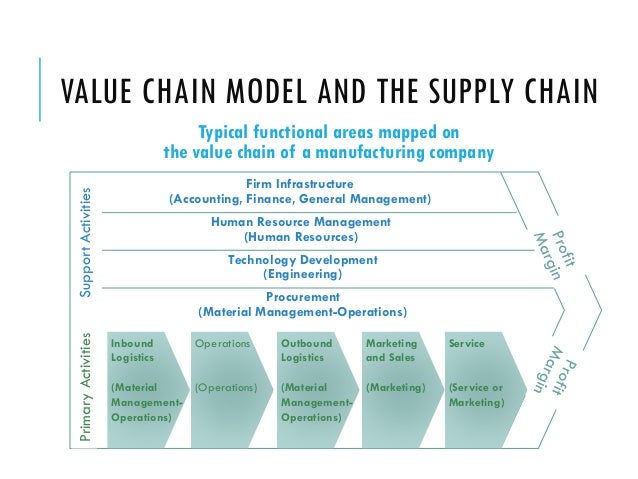 VALUE CHAIN MODEL AND THE SUPPLY CHAIN

Typical functional areas mapped on the value chain of a manufacturing company

Support Activities

Firm Infrastructure
(Accounting, Finance, General Management)

Human Resource Management
(Human Resources)

Technology Development
(Engineering)

Procurement
(Material Management-Operations)

Profit Margin

Primary Activities

Inbound Logistics

(Material Management-Operations)

Operations

(Operations)

Outbound Logistics

(Material Management-Operations)

Marketing and Sales

(Marketing)

Service

(Service or Marketing)

Profit Margin